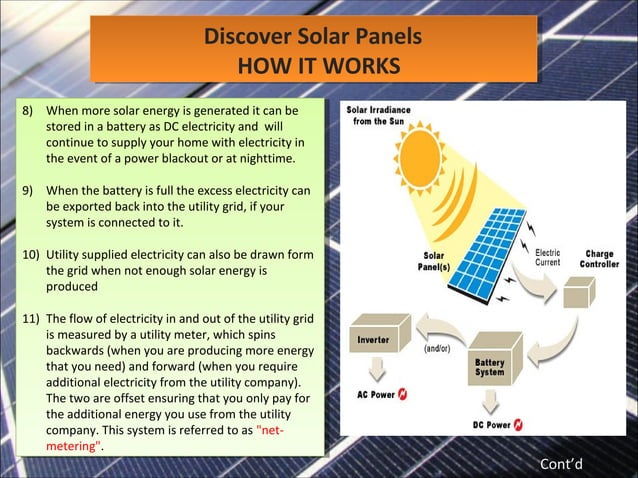 Discover Solar Panels
HOW IT WORKS

8) When more solar energy is generated it can be stored in a battery as DC electricity and will continue to supply your home with electricity in the event of a power blackout or at nighttime.

9) When the battery is full the excess electricity can be exported back into the utility grid, if your system is connected to it.

10) Utility supplied electricity can also be drawn form the grid when not enough solar energy is produced

11) The flow of electricity in and out of the utility grid is measured by a utility meter, which spins backwards (when you are producing more energy that you need) and forward (when you require additional electricity from the utility company). The two are offset ensuring that you only pay for the additional energy you use from the utility company. This system is referred to as "net-metering".

Solar Irradiance from the Sun

Solar Panel(s)

Electric Current

Charge Controller

Inverter

(and/or)

Battery System

AC Power

DC Power

Cont'd